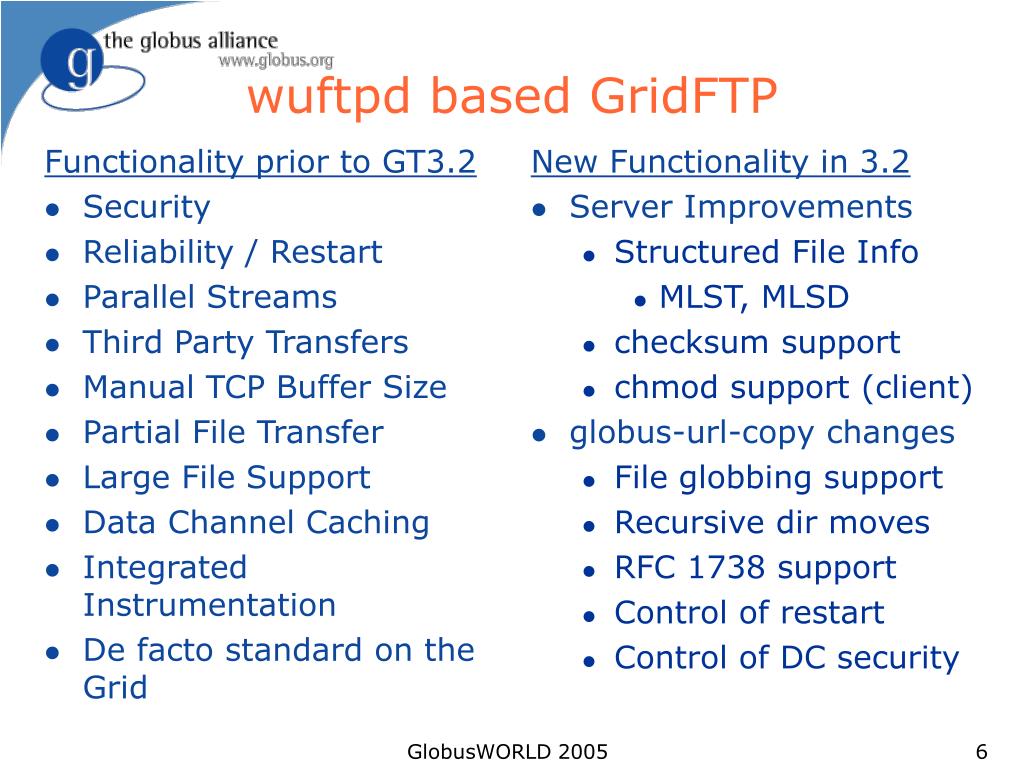 g the globus alliance
www.globus.org

wuftpd based GridFTP

Functionality prior to GT3.2
- Security
- Reliability / Restart
- Parallel Streams
- Third Party Transfers
- Manual TCP Buffer Size
- Partial File Transfer
- Large File Support
- Data Channel Caching
- Integrated Instrumentation
- De facto standard on the Grid

New Functionality in 3.2
- Server Improvements
  - Structured File Info
    - MLST, MLSD
  - checksum support
  - chmod support (client)
- globus-url-copy changes
  - File globbing support
  - Recursive dir moves
  - RFC 1738 support
  - Control of restart
  - Control of DC security

GlobusWORLD 2005

6